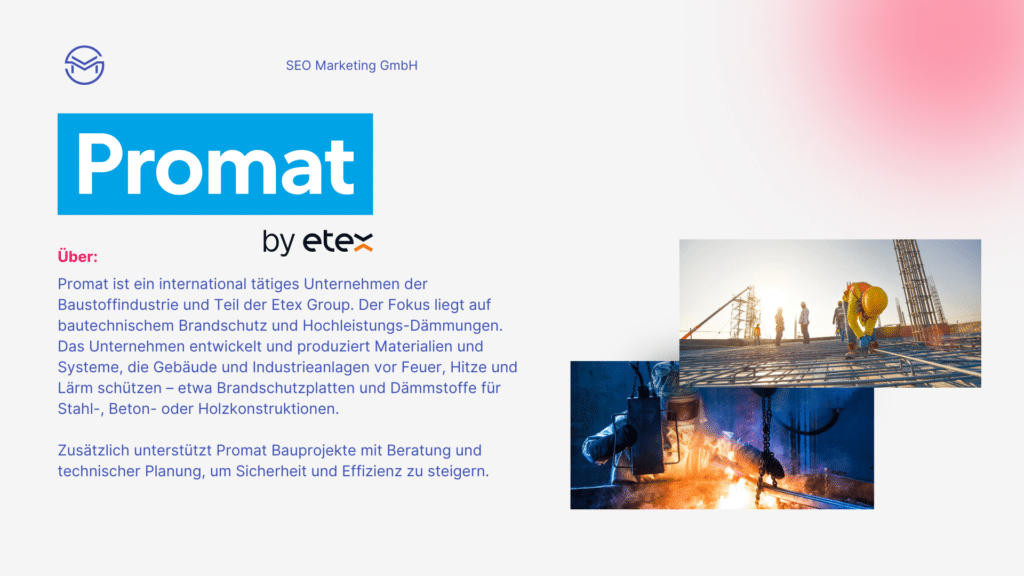 SEO Marketing GmbH

Promat

by etex

Über:

Promat ist ein international tätiges Unternehmen der Baustoffindustrie und Teil der Etex Group. Der Fokus liegt auf bautechnischem Brandschutz und Hochleistungs-Dämmungen. Das Unternehmen entwickelt und produziert Materialien und Systeme, die Gebäude und Industrieanlagen vor Feuer, Hitze und Lärm schützen – etwa Brandschutzplatten und Dämmstoffe für Stahl-, Beton- oder Holzkonstruktionen.

Zusätzlich unterstützt Promat Bauprojekte mit Beratung und technischer Planung, um Sicherheit und Effizienz zu steigern.